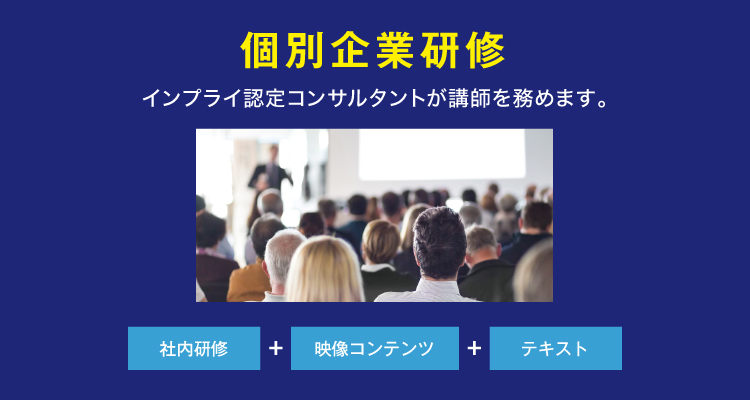 個別企業研修

インプライ認定コンサルタントが講師を務めます。

社内研修 + 映像コンテンツ + テキスト